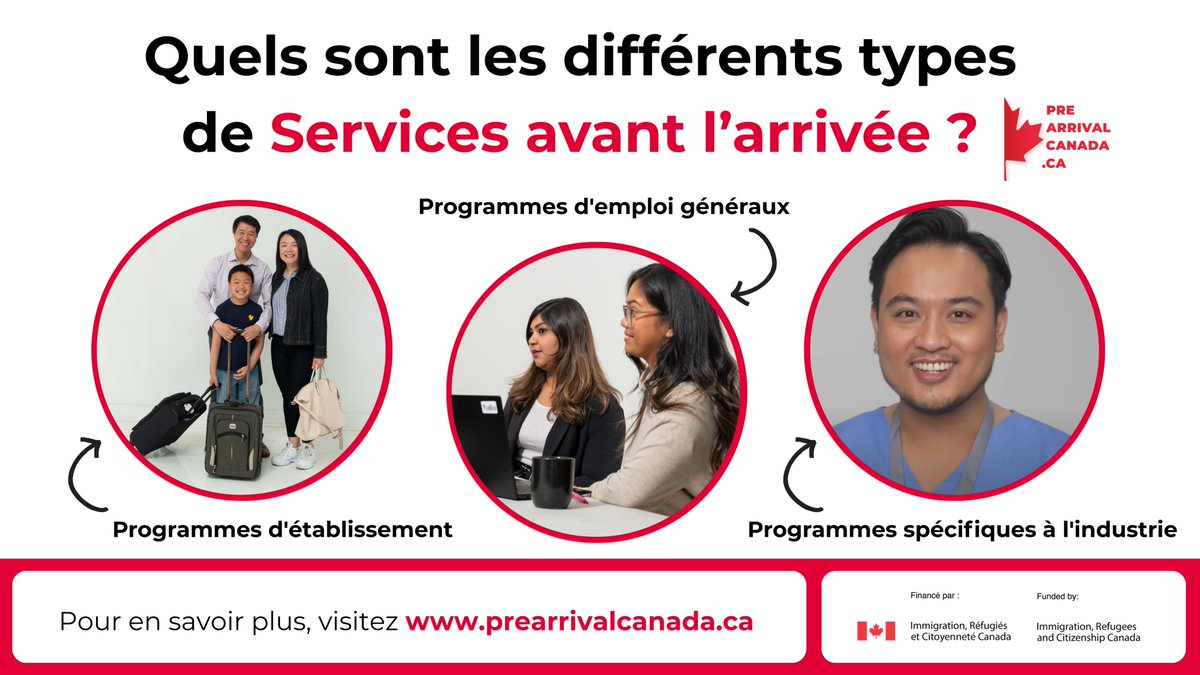 Quels sont les différents types de Services avant l'arrivée ?

PRE ARRIVAL CANADA .CA

Programmes d'emploi généraux

Programmes d'établissement

Programmes spécifiques à l'industrie

Pour en savoir plus, visitez www.prearrivalcanada.ca

Financé par :
Immigration, Réfugiés et Citoyenneté Canada

Funded by:
Immigration, Refugees and Citizenship Canada